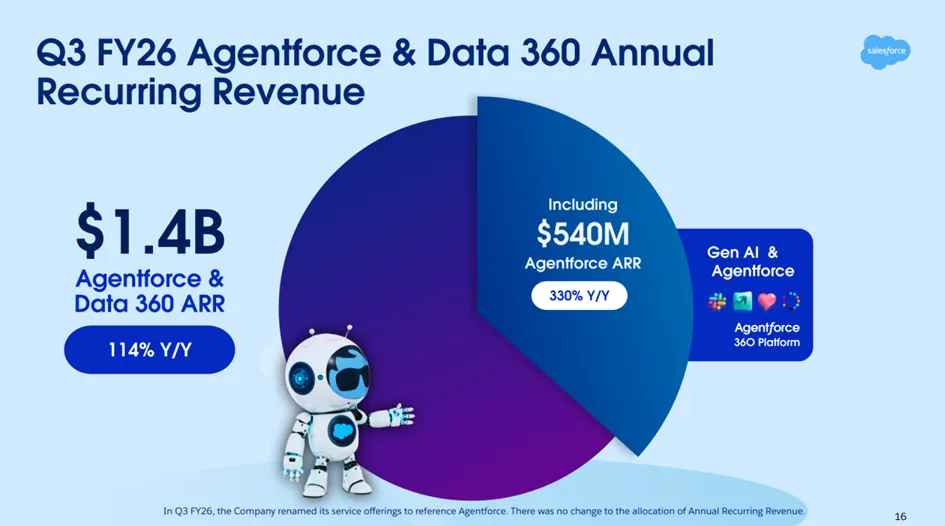 Q3 FY26 Agentforce & Data 360 Annual Recurring Revenue

salesforce

$1.4B
Agentforce & Data 360 ARR

114% Y/Y

Including
$540M
Agentforce ARR

330% Y/Y

Gen AI & Agentforce

Agentforce 360 Platform

In Q3 FY26, the Company renamed its service offerings to reference Agentforce. There was no change to the allocation of Annual Recurring Revenue.

16